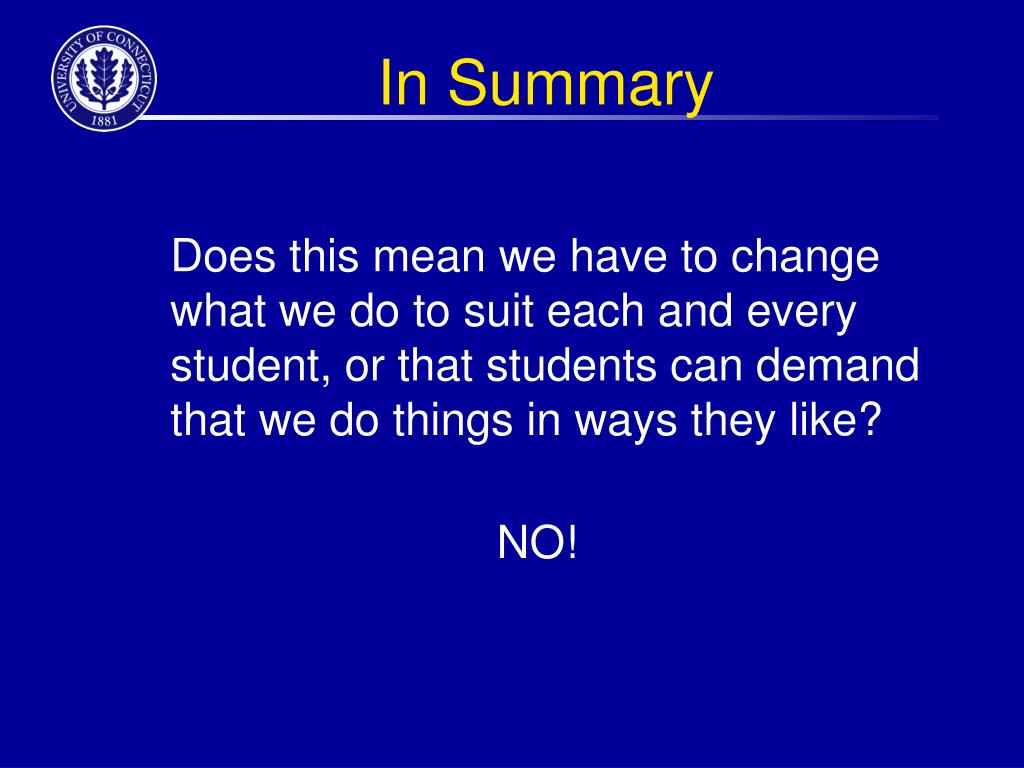 UNIVERSITY OF CONNECTICUT
1881

In Summary

Does this mean we have to change what we do to suit each and every student, or that students can demand that we do things in ways they like?

NO!